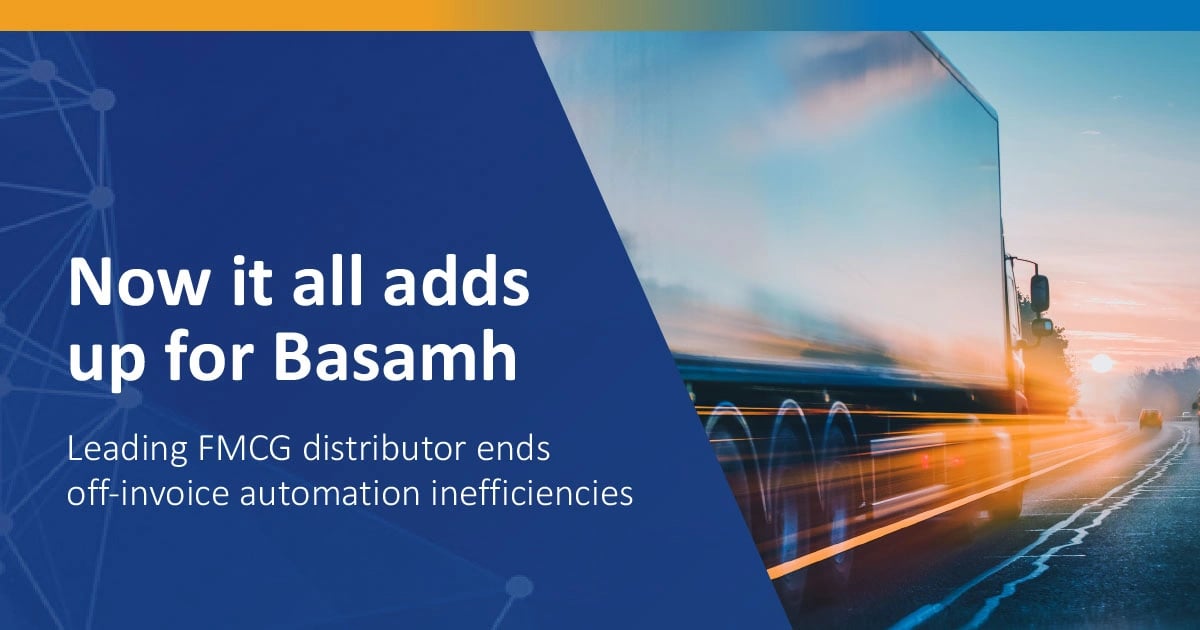 Now it all adds up for Basamh

Leading FMCG distributor ends off-invoice automation inefficiencies